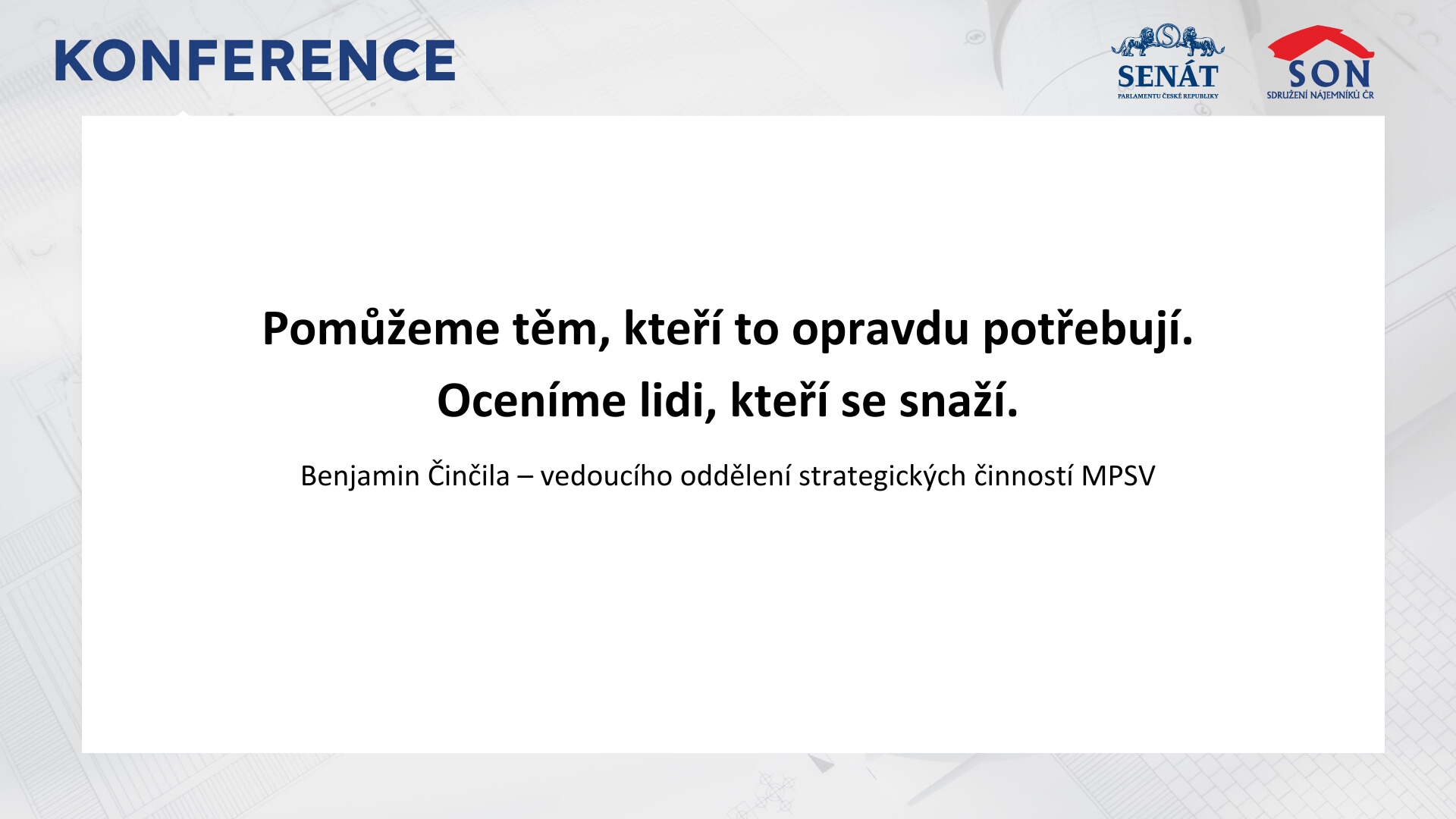 KONFERENCE

SENÁT
PARLAMENTU ČESKÉ REPUBLIKY

SON
SDRUŽENÍ NÁJEMNÍKŮ ČR

Pomůžeme těm, kteří to opravdu potřebují.
Oceníme lidi, kteří se snaží.

Benjamin Činčila – vedoucího oddělení strategických činností MPSV